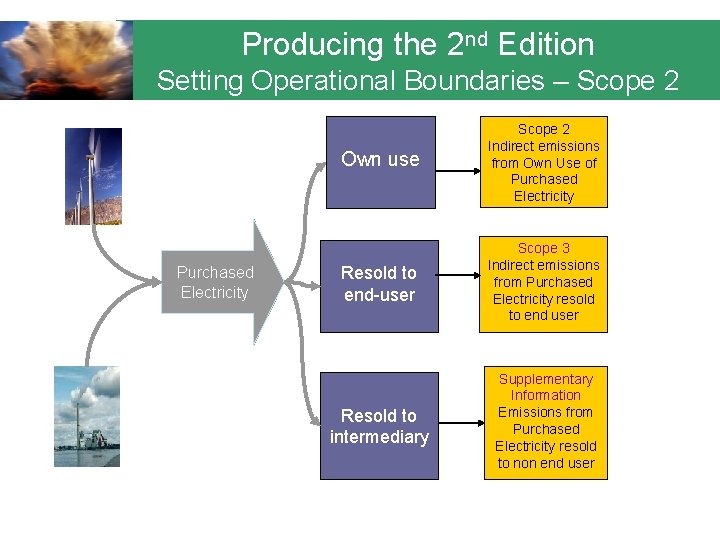 Producing the 2$^{nd}$ Edition
Setting Operational Boundaries – Scope 2

Purchased Electricity

Own use

Scope 2
Indirect emissions from Own Use of Purchased Electricity

Resold to end-user

Scope 3
Indirect emissions from Purchased Electricity resold to end user

Resold to intermediary

Supplementary Information
Emissions from Purchased Electricity resold to non end user